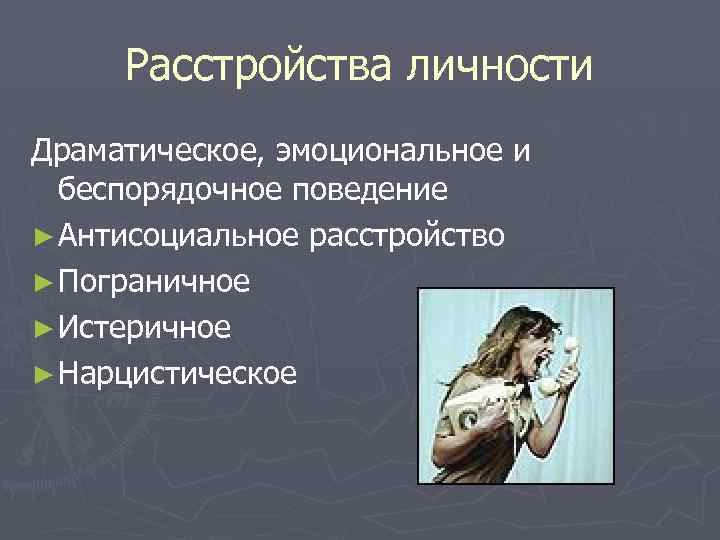 Расстройства личности

Драматическое, эмоциональное и беспорядочное поведение

► Антисоциальное расстройство
► Пограничное
► Истеричное
► Нарцистическое